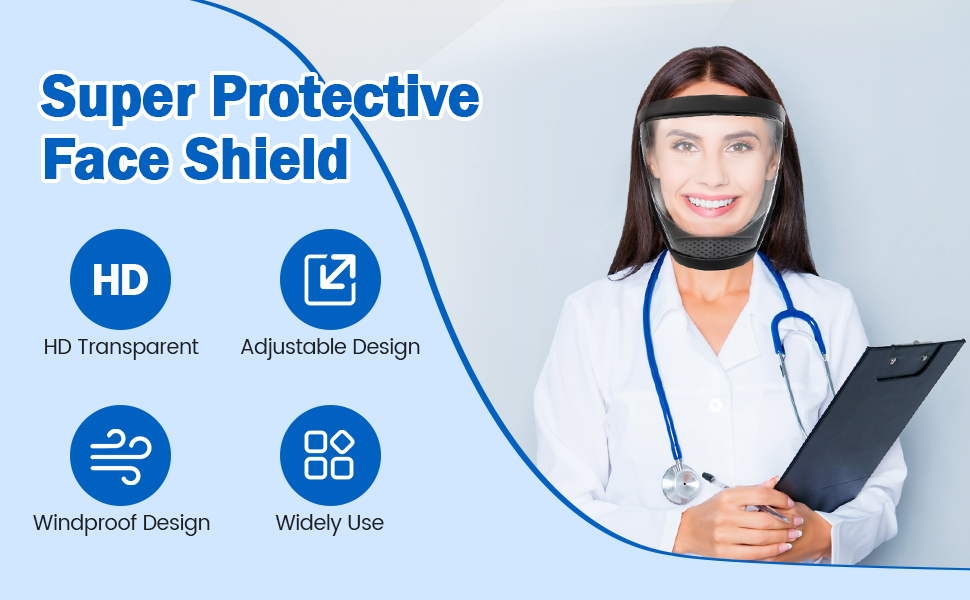 Super Protective Face Shield

HD

HD Transparent

Adjustable Design

Windproof Design

Widely Use